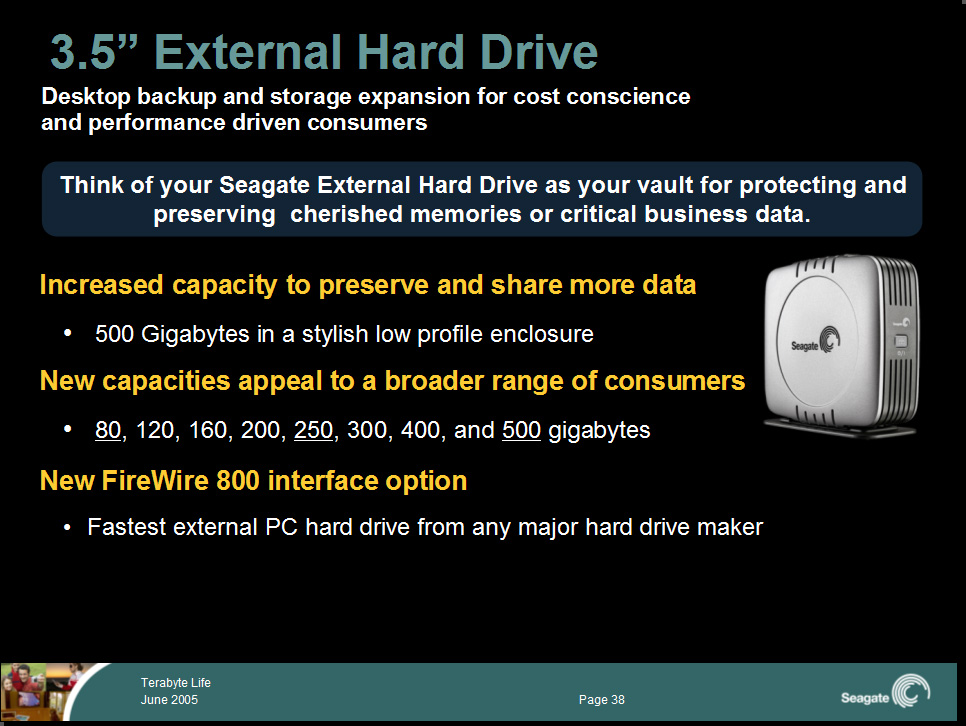 3.5” External Hard Drive

Desktop backup and storage expansion for cost conscience and performance driven consumers

Think of your Seagate External Hard Drive as your vault for protecting and preserving cherished memories or critical business data.

Increased capacity to preserve and share more data

• 500 Gigabytes in a stylish low profile enclosure

New capacities appeal to a broader range of consumers

• 80, 120, 160, 200, 250, 300, 400, and 500 gigabytes

New FireWire 800 interface option

• Fastest external PC hard drive from any major hard drive maker

Seagate

Terabyte Life
June 2005

Page 38

Seagate